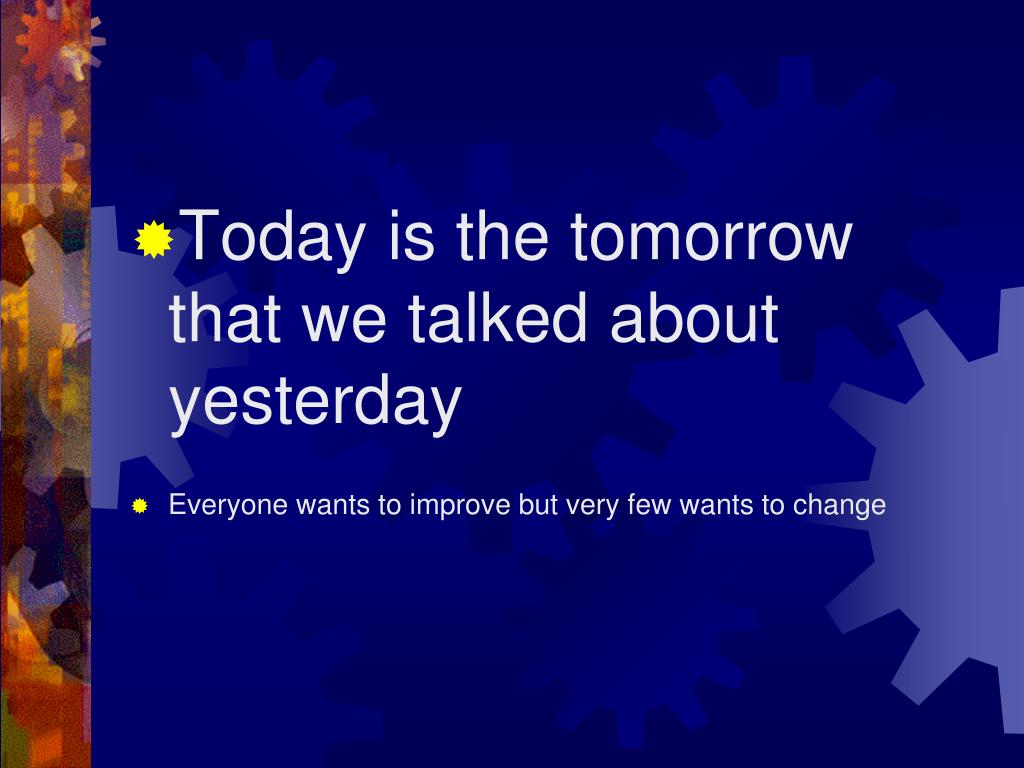 Today is the tomorrow that we talked about yesterday

Everyone wants to improve but very few wants to change